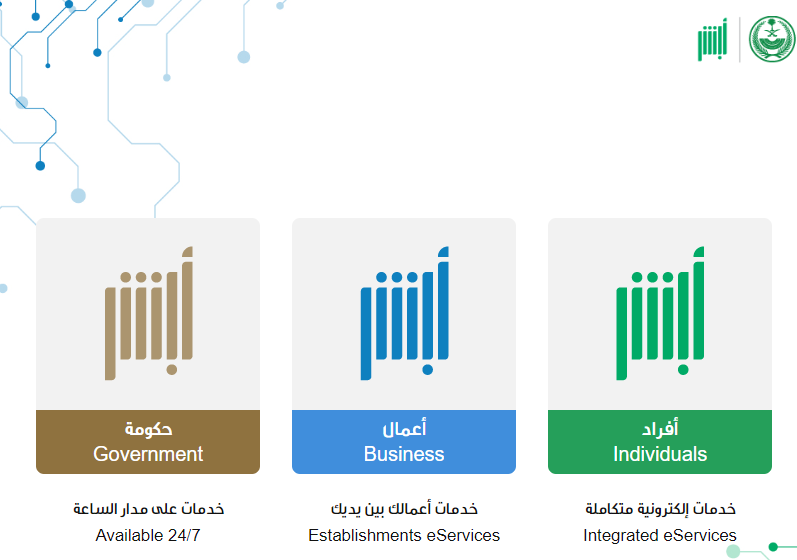 أبشر

أبشر

أفراد
Individuals

خدمات إلكترونية متكاملة
Integrated eServices

أبشر

أعمال
Business

خدمات أعمالك بين يديك
Establishments eServices

أبشر

حكومة
Government

خدمات على مدار الساعة
Available 24/7